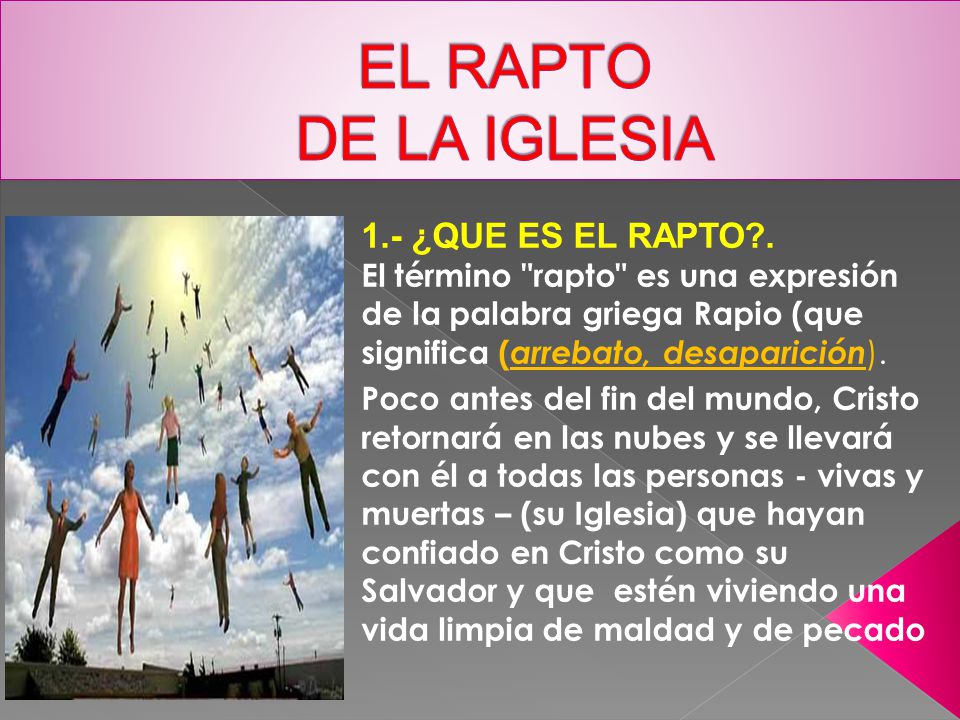 EL RAPTO
DE LA IGLESIA

1.- ¿QUE ES EL RAPTO?.
El término "rapto" es una expresión de la palabra griega Rapio (que significa (arrebato, desaparición).

Poco antes del fin del mundo, Cristo retornará en las nubes y se llevará con él a todas las personas - vivas y muertas – (su Iglesia) que hayan confiado en Cristo como su Salvador y que estén viviendo una vida limpia de maldad y de pecado